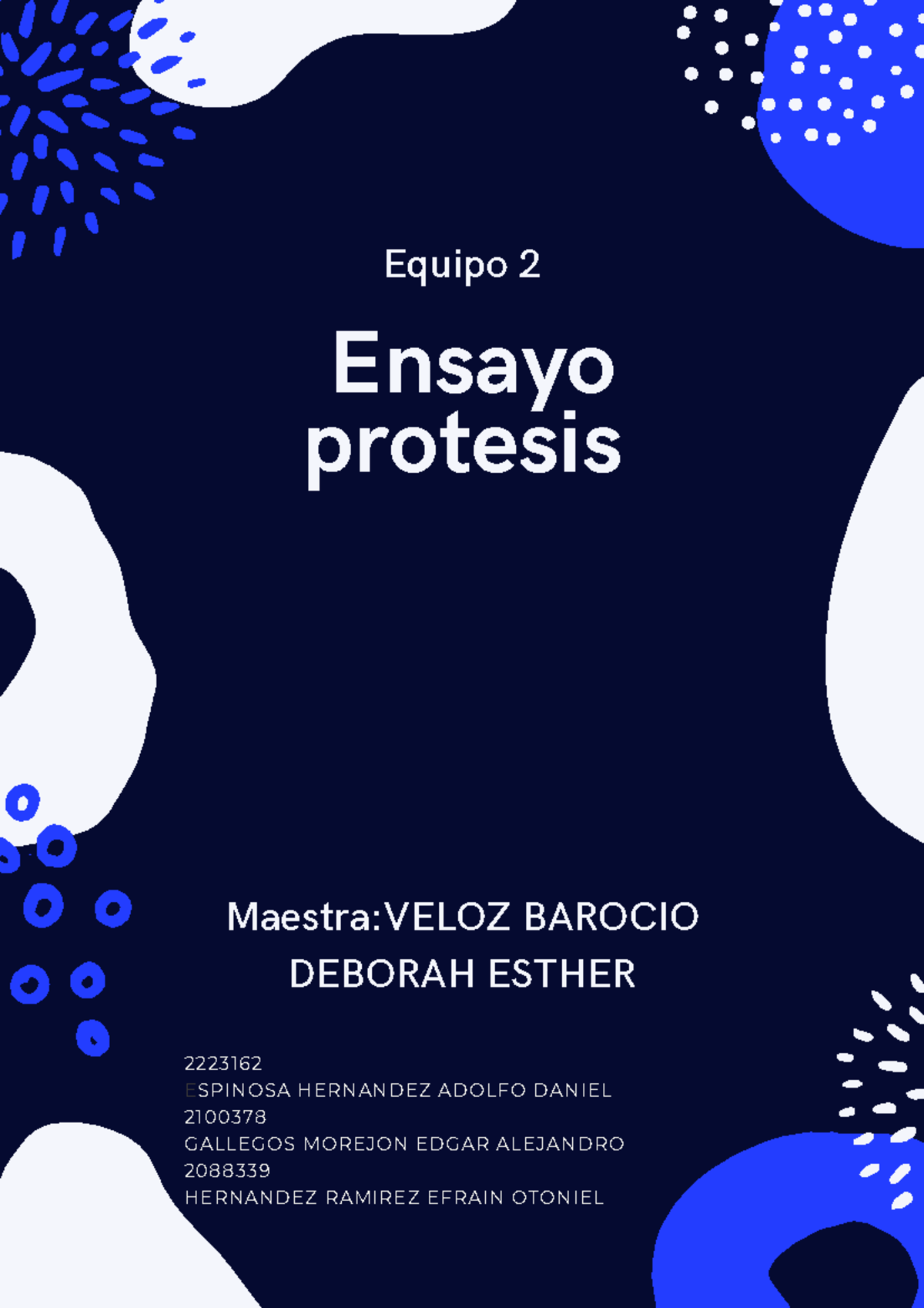 Equipo 2

Ensayo protesis

Maestra:VELOZ BAROCIO DEBORAH ESTHER

2223162
ESPINOSA HERNANDEZ ADOLFO DANIEL
2100378
GALLEGOS MOREJON EDGAR ALEJANDRO
2088339
HERNANDEZ RAMIREZ EFRAIN OTONIEL